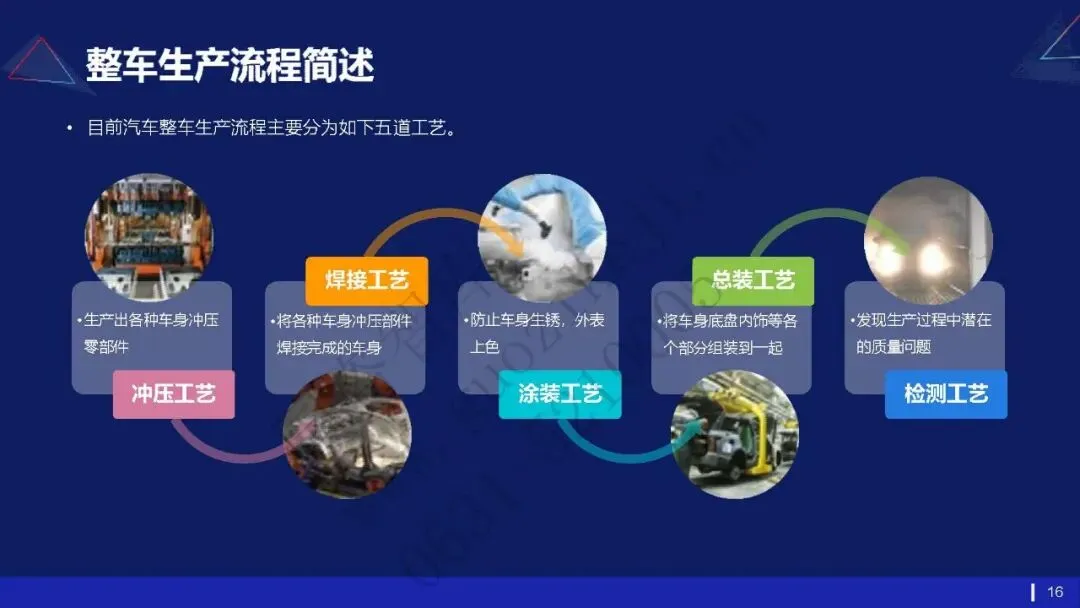 整车生产流程简述

• 目前汽车整车生产流程主要分为如下五道工艺。

•生产出各种车身冲压零部件

冲压工艺

焊接工艺

•将各种车身冲压部件焊接完成的车身

•防止车身生锈，外表上色

涂装工艺

总装工艺

•将车身底盘内饰等各个部分组装到一起

•发现生产过程中潜在的质量问题

检测工艺

16